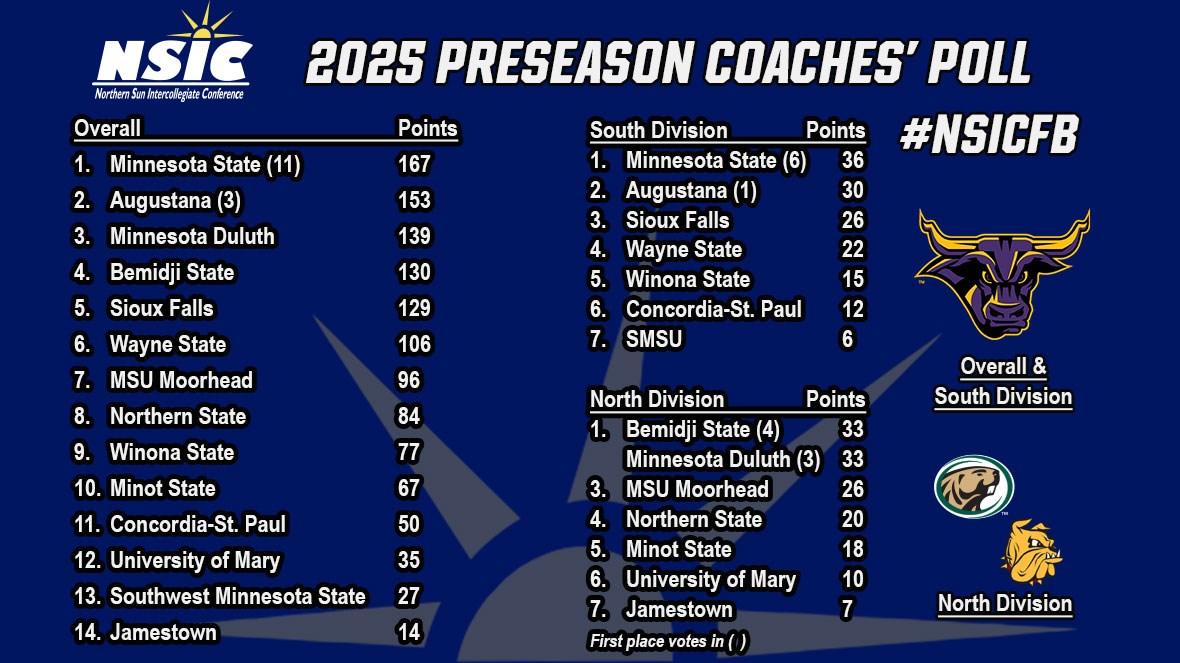 NSIC
Northern Sun Intercollegiate Conference

2025 PRESEASON COACHES' POLL

| Overall | Points |
|---|---|
| 1. Minnesota State (11) | 167 |
| 2. Augustana (3) | 153 |
| 3. Minnesota Duluth | 139 |
| 4. Bemidji State | 130 |
| 5. Sioux Falls | 129 |
| 6. Wayne State | 106 |
| 7. MSU Moorhead | 96 |
| 8. Northern State | 84 |
| 9. Winona State | 77 |
| 10. Minot State | 67 |
| 11. Concordia-St. Paul | 50 |
| 12. University of Mary | 35 |
| 13. Southwest Minnesota State | 27 |
| 14. Jamestown | 14 |

| South Division | Points |
|---|---|
| 1. Minnesota State (6) | 36 |
| 2. Augustana (1) | 30 |
| 3. Sioux Falls | 26 |
| 4. Wayne State | 22 |
| 5. Winona State | 15 |
| 6. Concordia-St. Paul | 12 |
| 7. SMSU | 6 |

| North Division | Points |
|---|---|
| 1. Bemidji State (4) | 33 |
| Minnesota Duluth (3) | 33 |
| 3. MSU Moorhead | 26 |
| 4. Northern State | 20 |
| 5. Minot State | 18 |
| 6. University of Mary | 10 |
| 7. Jamestown | 7 |

First place votes in ( )

#NSICFB

Overall & South Division

North Division